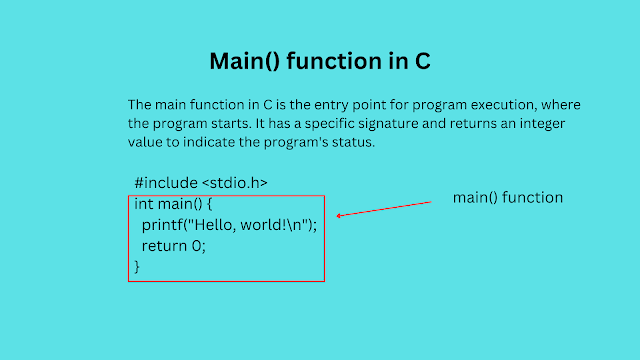 Main() function in C

The main function in C is the entry point for program execution, where the program starts. It has a specific signature and returns an integer value to indicate the program's status.

#include <stdio.h>
int main() {
  printf("Hello, world!\n");
  return 0;
}

main() function